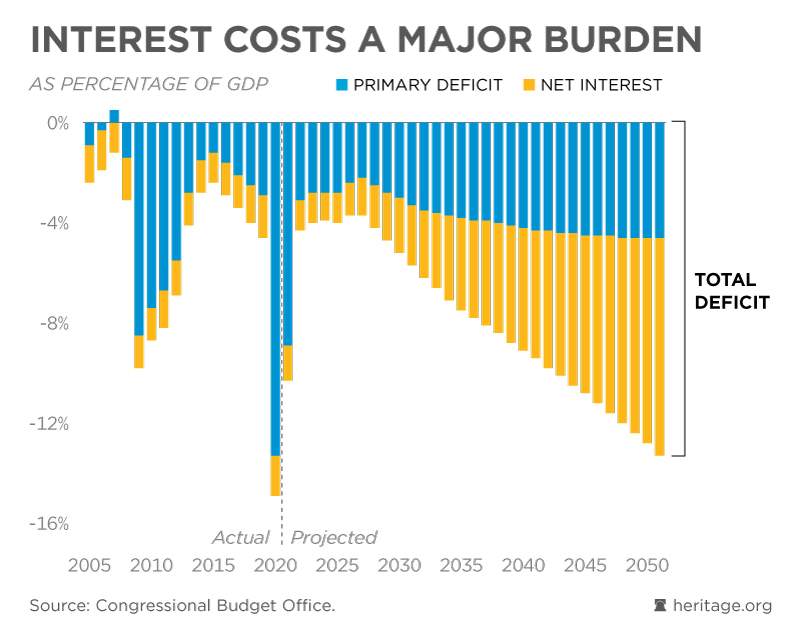 INTEREST COSTS A MAJOR BURDEN

AS PERCENTAGE OF GDP

PRIMARY DEFICIT NET INTEREST

0%
-4%
-8%
-12%
-16%

TOTAL DEFICIT

Actual Projected

2005 2010 2015 2020 2025 2030 2035 2040 2045 2050

Source: Congressional Budget Office.

heritage.org